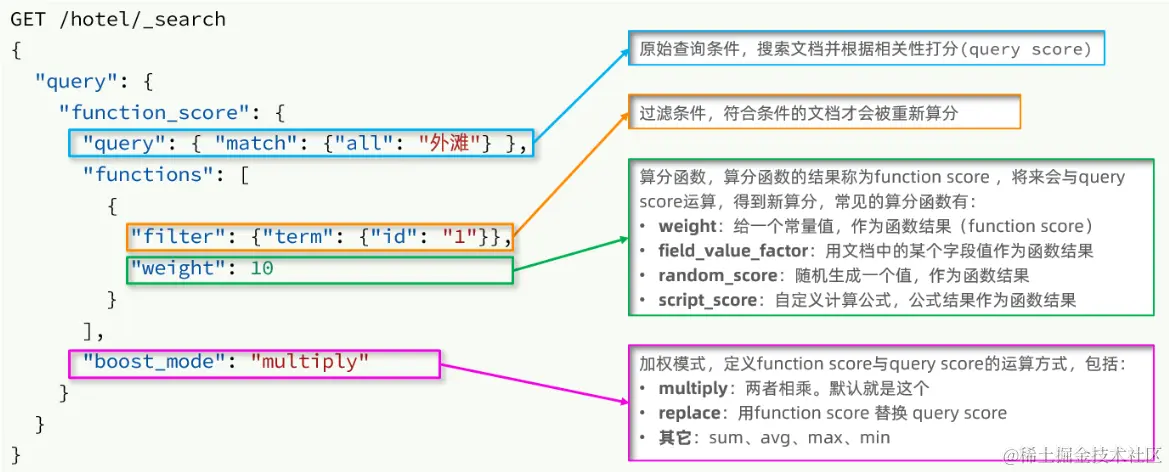 GET /hotel/_search
{
  "query": {
    "function_score": {
      "query": { "match": {"all": "外滩"} },
      "functions": [
        {
          "filter": {"term": {"id": "1"}},
          "weight": 10
        }
      ],
      "boost_mode": "multiply"
    }
  }
}

原始查询条件，搜索文档并根据相关性打分(query score)

过滤条件，符合条件的文档才会被重新算分

算分函数，算分函数的结果称为function score ，将来会与query score运算，得到新算分，常见的算分函数有：
• weight：给一个常量值，作为函数结果（function score）
• field_value_factor：用文档中的某个字段值作为函数结果
• random_score：随机生成一个值，作为函数结果
• script_score：自定义计算公式，公式结果作为函数结果

加权模式，定义function score与query score的运算方式，包括：
• multiply：两者相乘。默认就是这个
• replace：用function score 替换 query score
• 其它：sum、avg、max、min

@稀土掘金技术社区